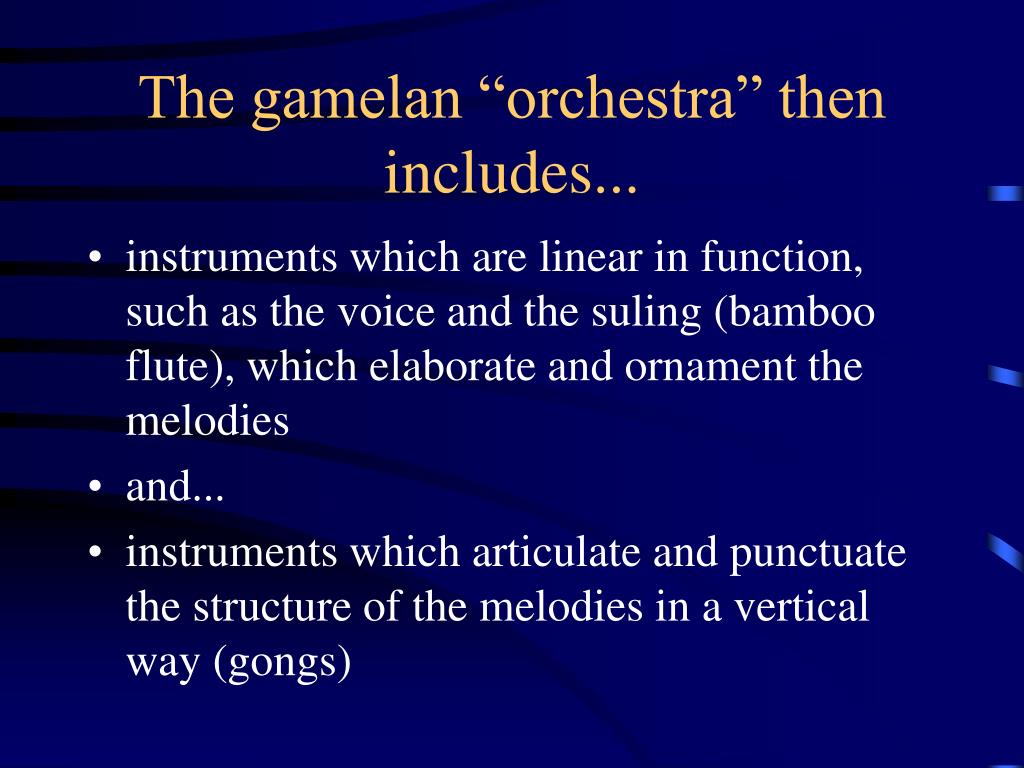 The gamelan “orchestra” then includes...

• instruments which are linear in function, such as the voice and the suling (bamboo flute), which elaborate and ornament the melodies

• and...

• instruments which articulate and punctuate the structure of the melodies in a vertical way (gongs)